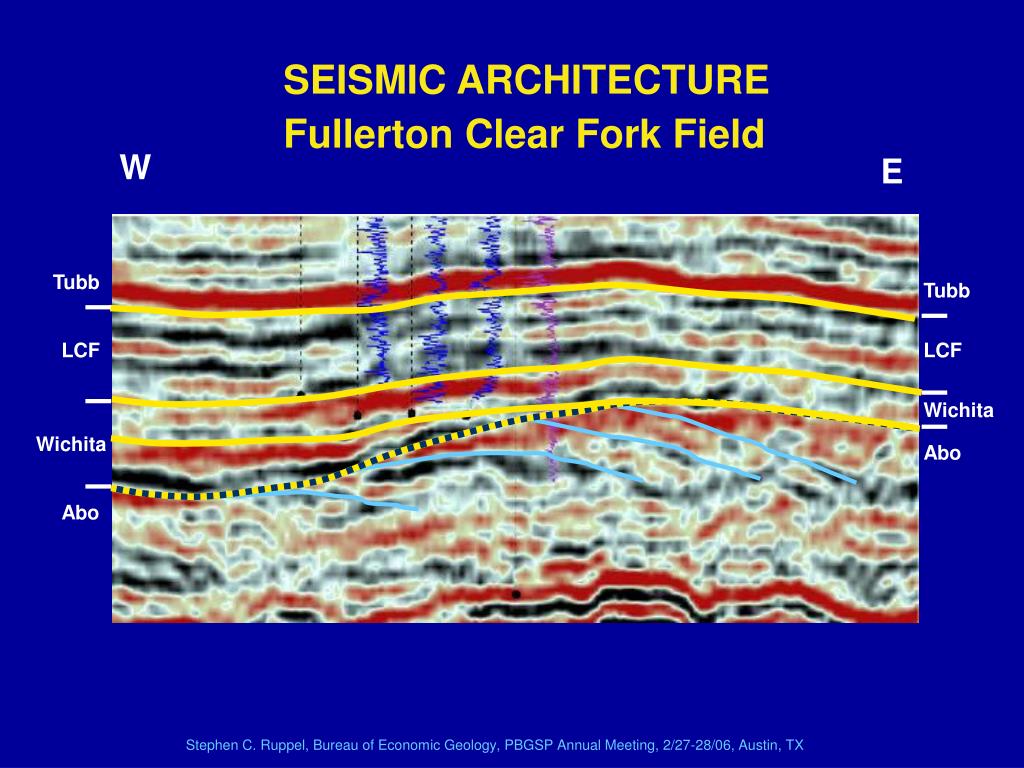 SEISMIC ARCHITECTURE
Fullerton Clear Fork Field

W

E

Tubb

LCF

Wichita

Abo

Tubb

LCF

Wichita

Abo

Stephen C. Ruppel, Bureau of Economic Geology, PBGSP Annual Meeting, 2/27-28/06, Austin, TX